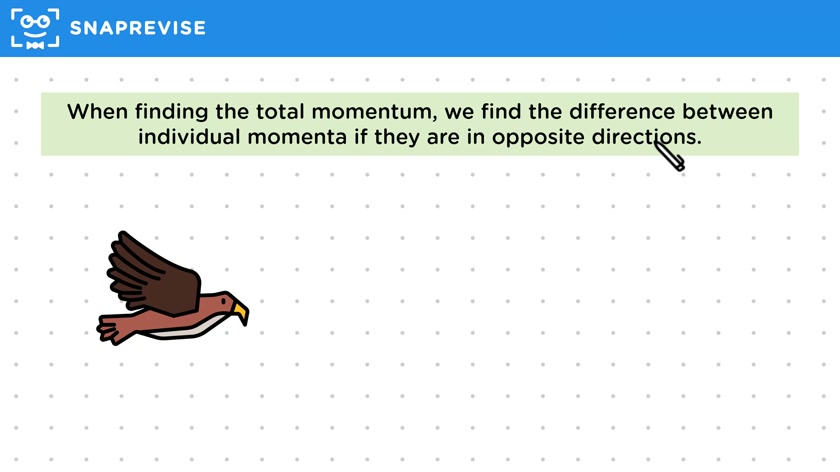 SNAPREVISE

When finding the total momentum, we find the difference between individual momenta if they are in opposite directions.